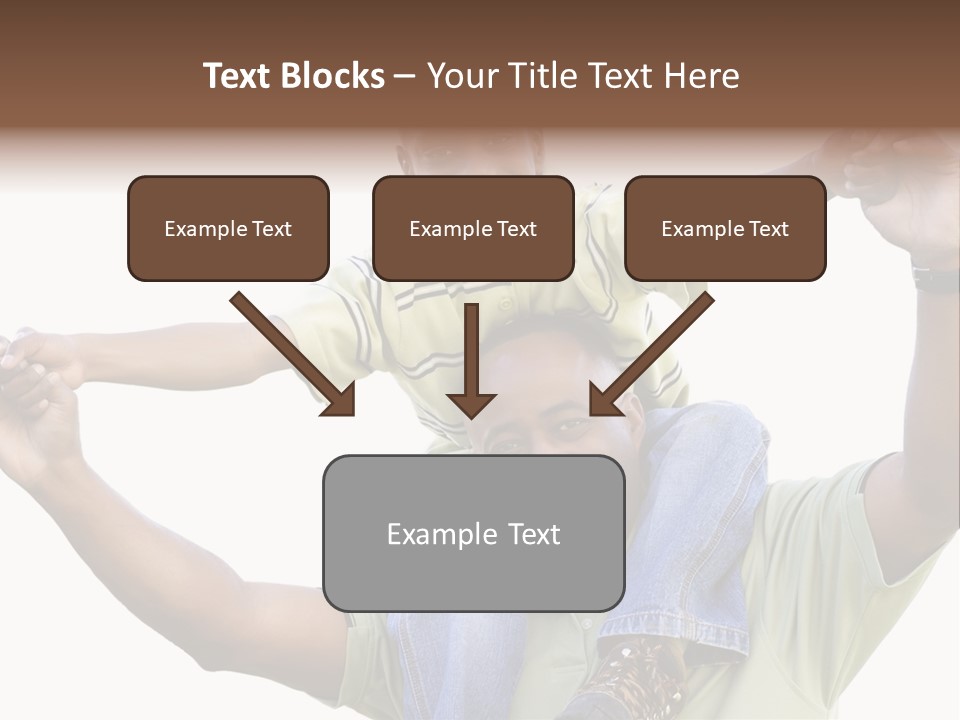 Text Blocks – Your Title Text Here

Example Text

Example Text

Example Text

Example Text